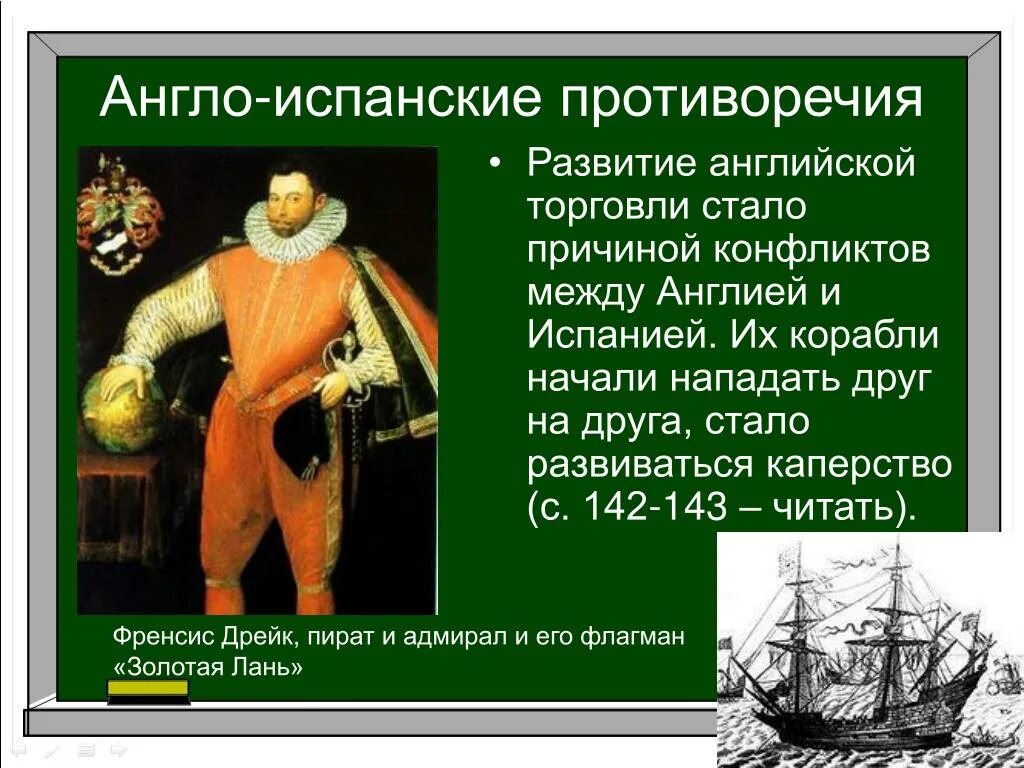 Англо-испанские противоречия

• Развитие английской торговли стало причиной конфликтов между Англией и Испанией. Их корабли начали нападать друг на друга, стало развиваться каперство (с. 142-143 – читать).

Френсис Дрейк, пират и адмирал и его флагман «Золотая Лань»